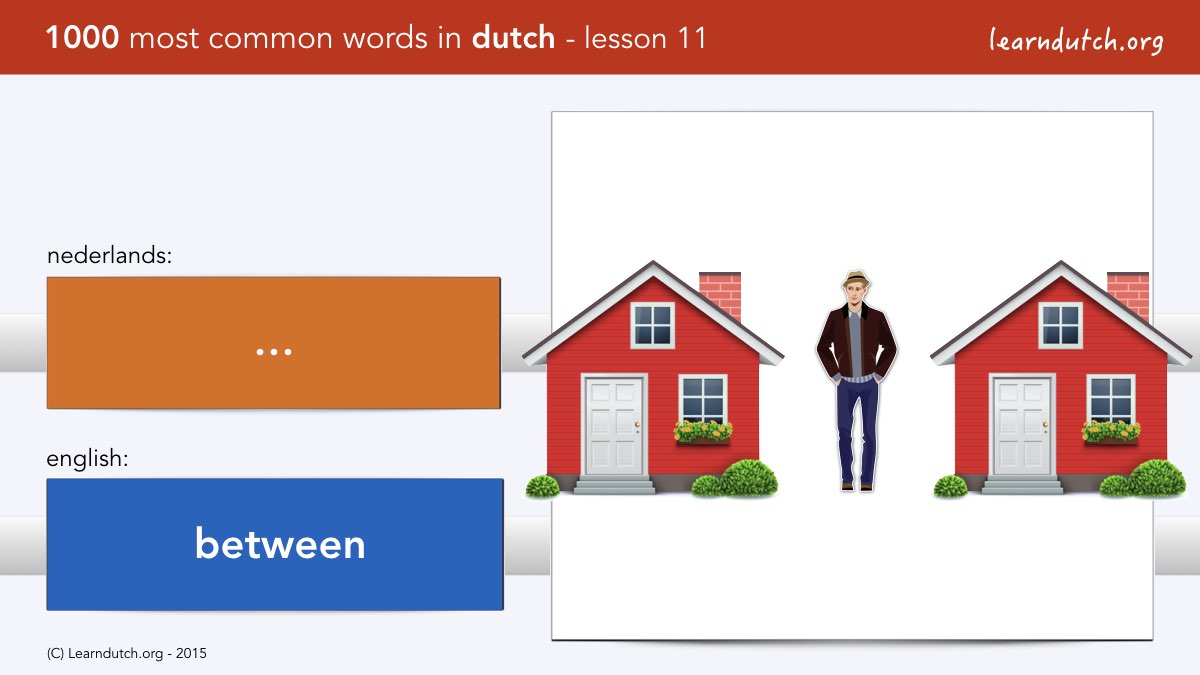 1000 most common words in dutch - lesson 11

learndutch.org

nederlands:

...

english:

between

(C) Learndutch.org - 2015